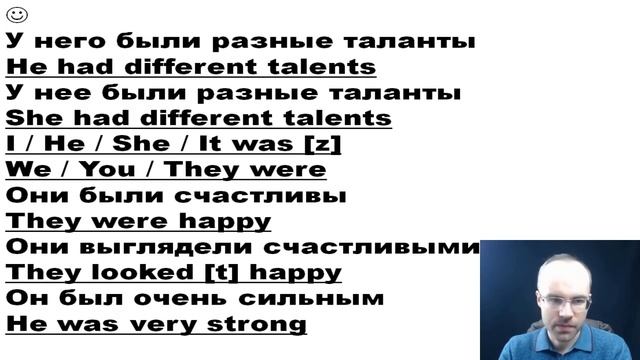 ☺
У него были разные таланты
He had different talents
У нее были разные таланты
She had different talents
I / He / She / It was [z]
We / You / They were
Они были счастливы
They were happy
Они выглядели счастливыми
They looked [t] happy
Он был очень сильным
He was very strong